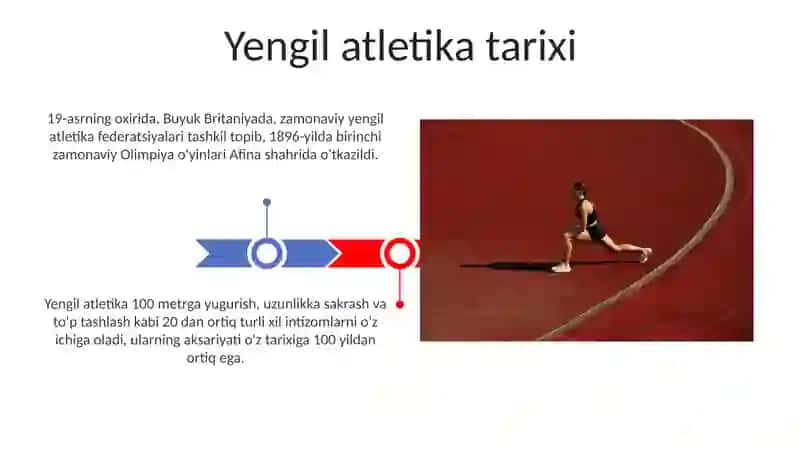 Yengil atletika tarixi

19-asrning oxirida, Buyuk Britaniyada, zamonaviy yengil atletika federatsiyalari tashkil topib, 1896-yilda birinchi zamonaviy Olimpiya o'yinlari Afina shahrida o'tkazildi.

Yengil atletika 100 metrga yugurish, uzunlikka sakrash va to'p tashlash kabi 20 dan ortiq turli xil intizomlarni o'z ichiga oladi, ularning aksariyati o'z tarixiga 100 yildan ortiq ega.